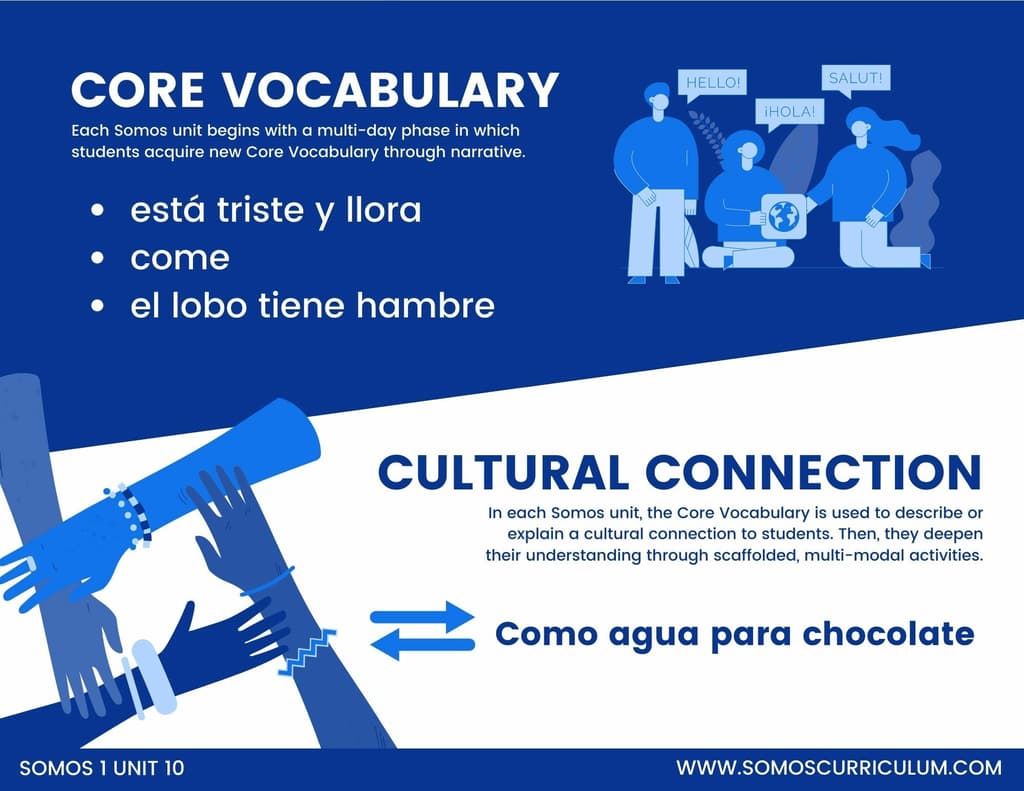 CORE VOCABULARY

Each Somos unit begins with a multi-day phase in which students acquire new Core Vocabulary through narrative.

- está triste y llora
- come
- el lobo tiene hambre

HELLO!

¡HOLA!

SALUT!

CULTURAL CONNECTION

In each Somos unit, the Core Vocabulary is used to describe or explain a cultural connection to students. Then, they deepen their understanding through scaffolded, multi-modal activities.

Como agua para chocolate

SOMOS 1 UNIT 10

WWW.SOMOSCURRICULUM.COM